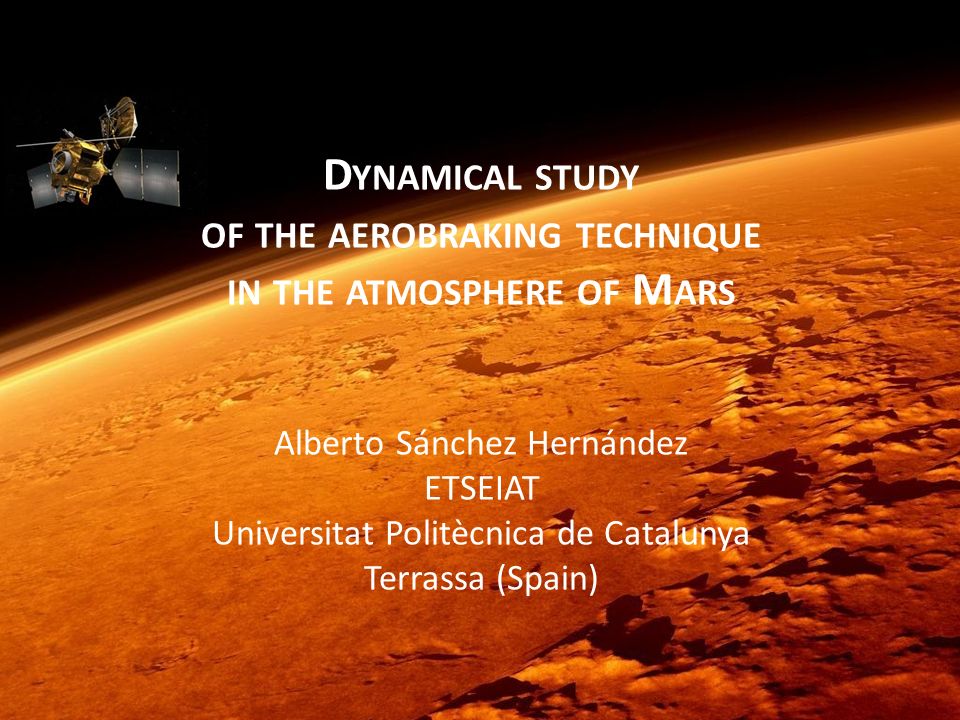 DYNAMICAL STUDY OF THE AEROBRAKING TECHNIQUE IN THE ATMOSPHERE OF MARS

Alberto Sánchez Hernández
ETSEIAT
Universitat Politècnica de Catalunya
Terrassa (Spain)